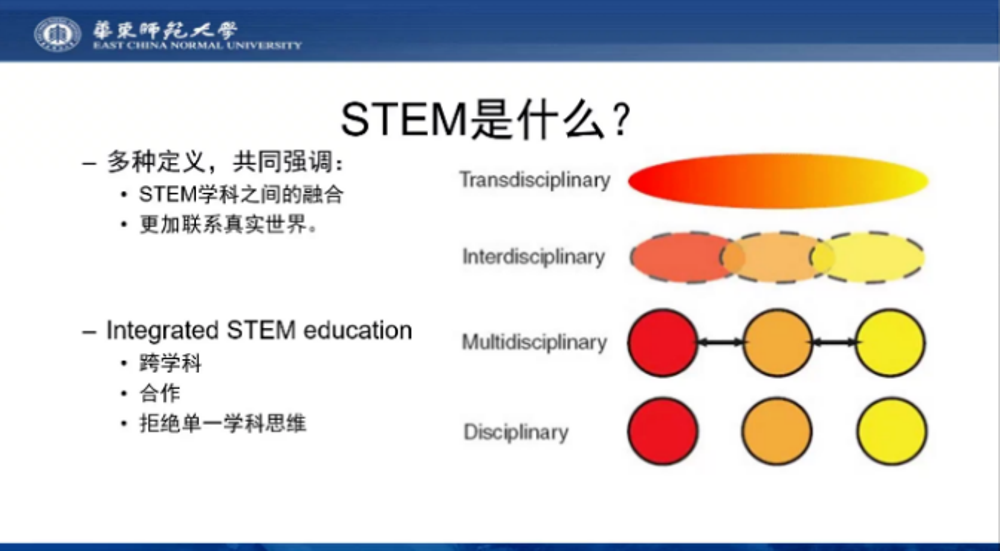 華東師範大學
EAST CHINA NORMAL UNIVERSITY

STEM是什么？

– 多种定义，共同强调：
• STEM学科之间的融合
• 更加联系真实世界。

– Integrated STEM education
• 跨学科
• 合作
• 拒绝单一学科思维

Transdisciplinary
Interdisciplinary
Multidisciplinary
Disciplinary